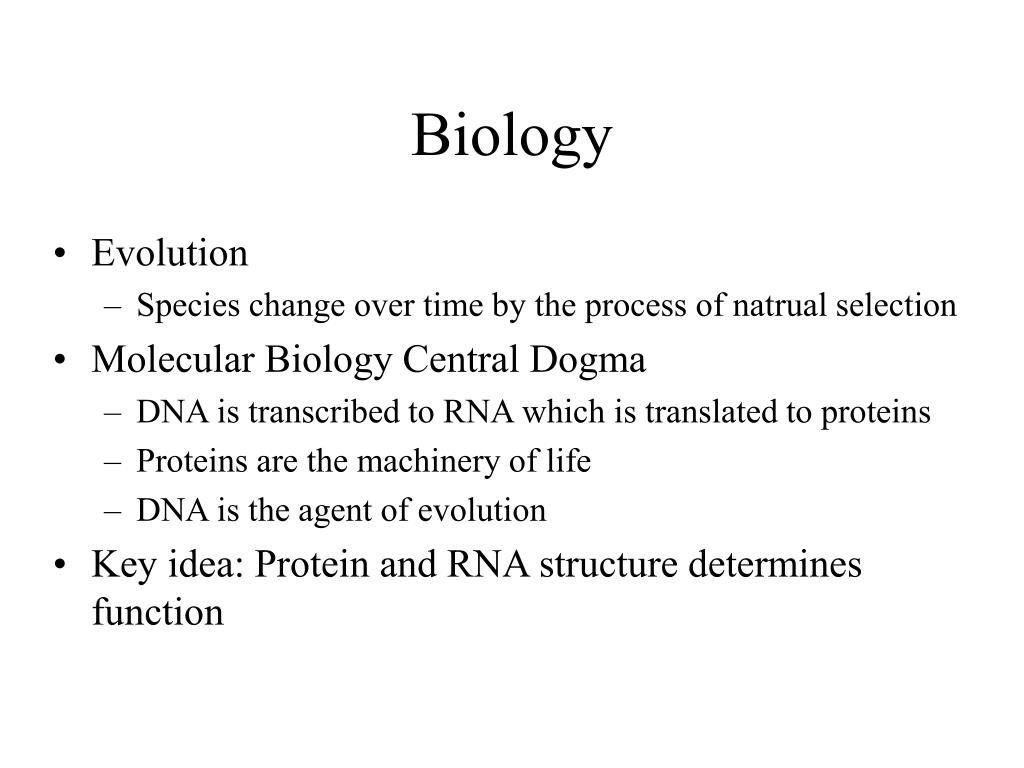 Biology

• Evolution
– Species change over time by the process of natrual selection
• Molecular Biology Central Dogma
– DNA is transcribed to RNA which is translated to proteins
– Proteins are the machinery of life
– DNA is the agent of evolution
• Key idea: Protein and RNA structure determines function